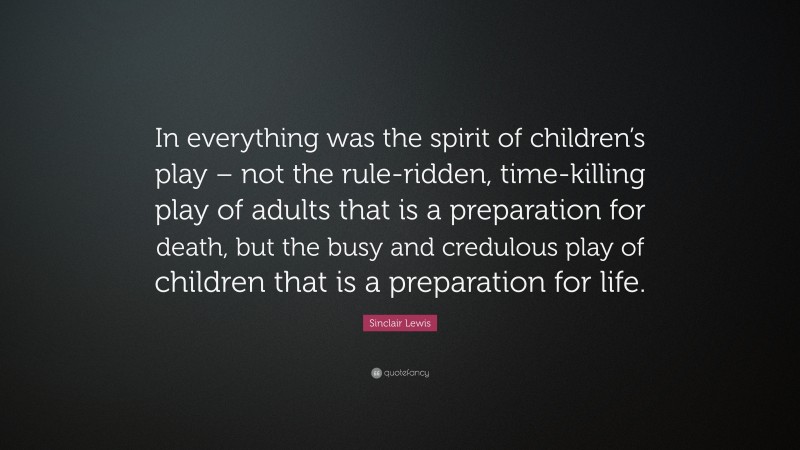 In everything was the spirit of children's play – not the rule-ridden, time-killing play of adults that is a preparation for death, but the busy and credulous play of children that is a preparation for life.

Sinclair Lewis

quotefancy